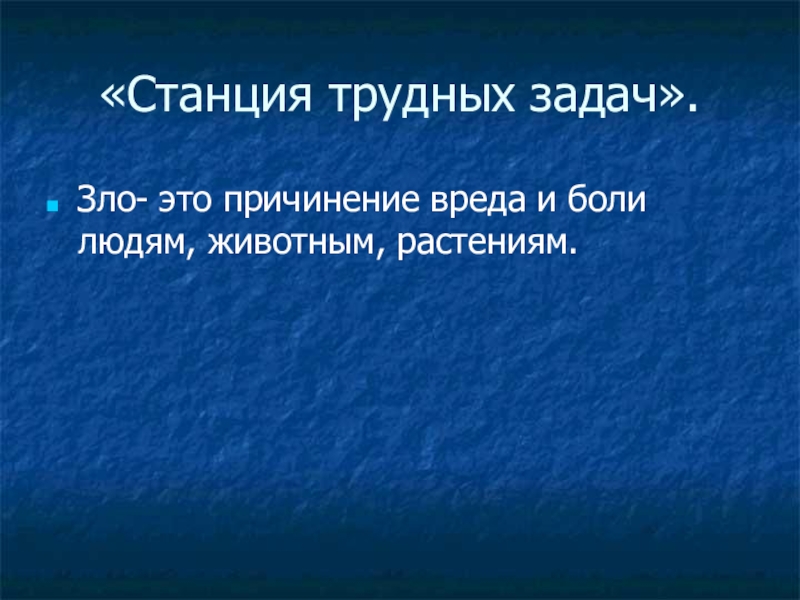 «Станция трудных задач».

Зло- это причинение вреда и боли людям, животным, растениям.